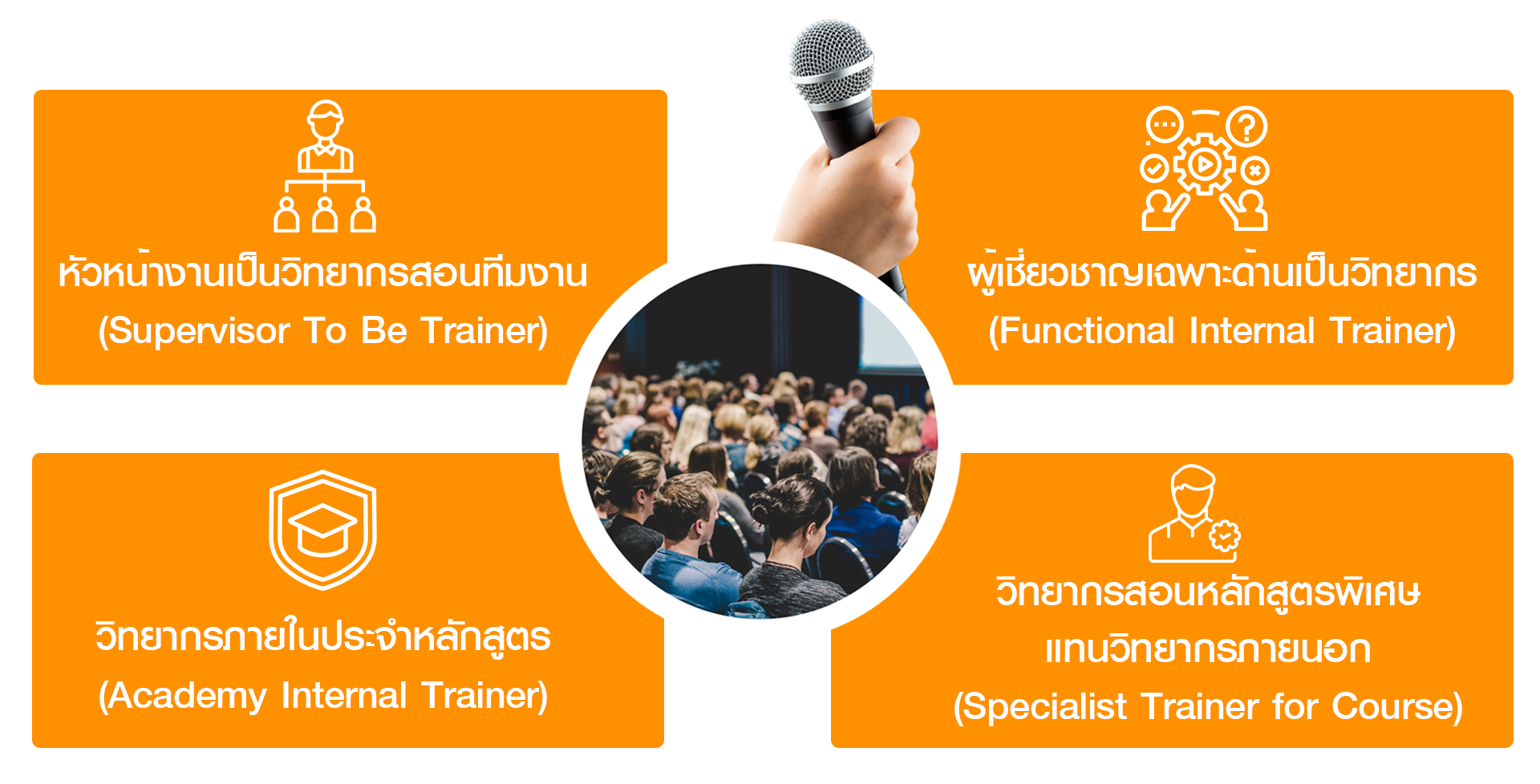 หัวหน้างานเป็นวิทยากรสอนทีมงาน
(Supervisor To Be Trainer)

ผู้เชี่ยวชาญเฉพาะด้านเป็นวิทยากร
(Functional Internal Trainer)

วิทยากรภายในประจำหลักสูตร
(Academy Internal Trainer)

วิทยากรสอนหลักสูตรพิเศษ
แทนวิทยากรภายนอก
(Specialist Trainer for Course)